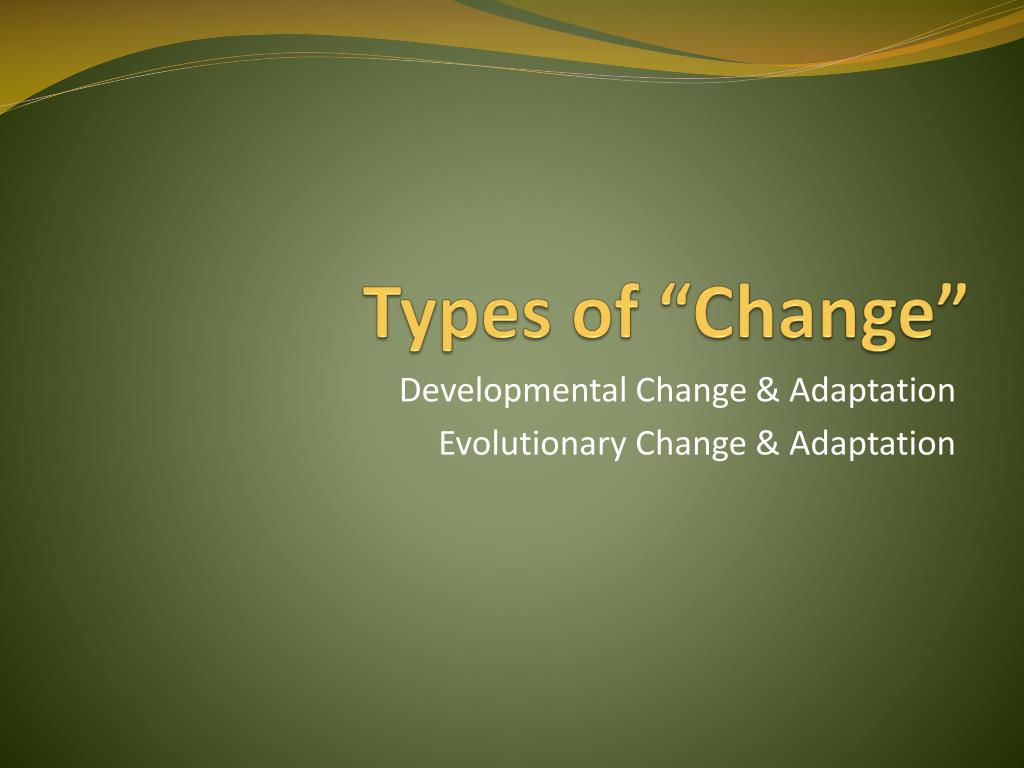 Types of “Change”

Developmental Change & Adaptation
Evolutionary Change & Adaptation